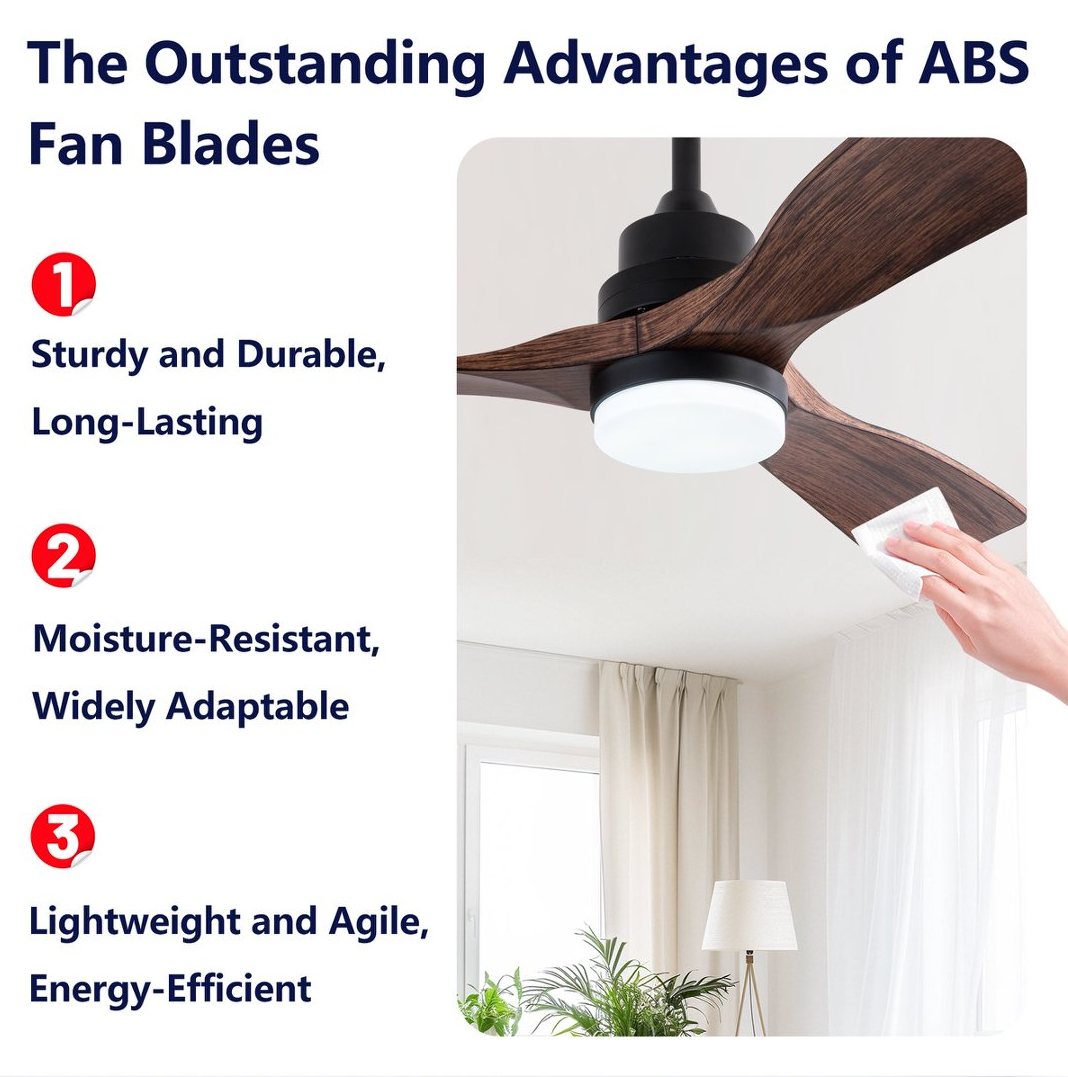 The Outstanding Advantages of ABS Fan Blades

1

Sturdy and Durable, Long-Lasting

2

Moisture-Resistant, Widely Adaptable

3

Lightweight and Agile, Energy-Efficient